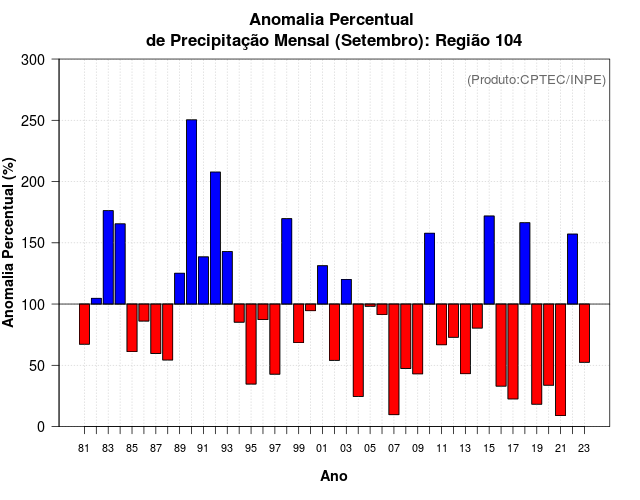 Anomalia Percentual
de Precipitação Mensal (Setembro): Região 104

(Produto:CPTEC/INPE)

Anomalia Percentual (%)

300
250
200
150
100
50
0

81 83 85 87 89 91 93 95 97 99 01 03 05 07 09 11 13 15 17 19 21 23

Ano